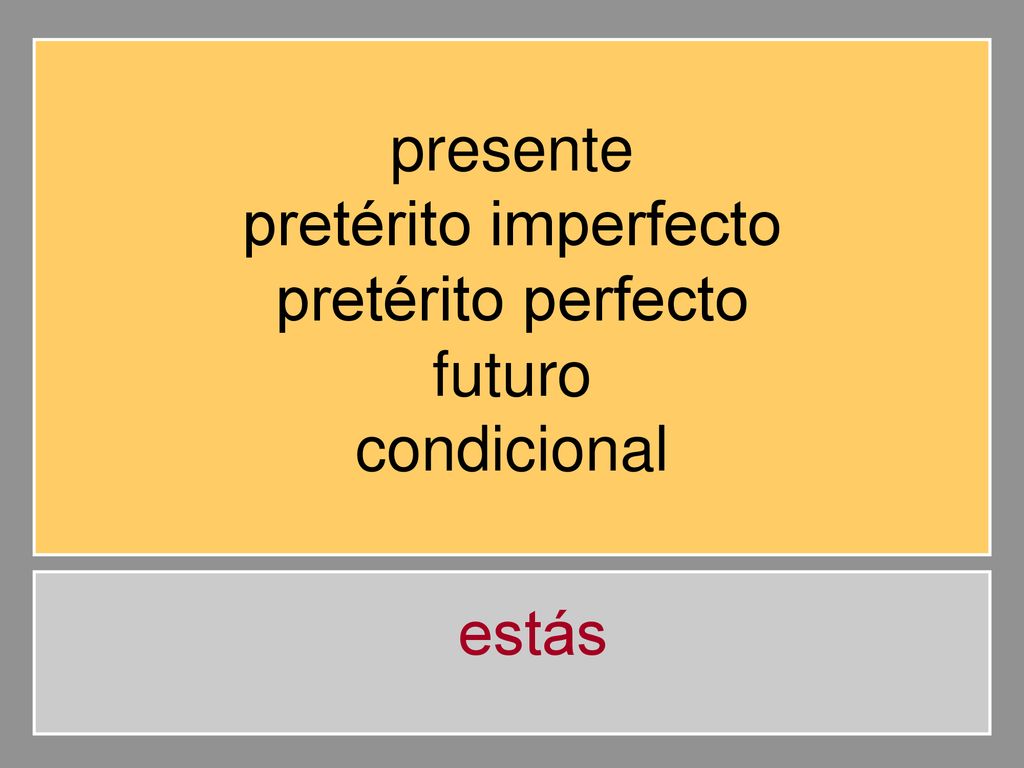 presente
pretérito imperfecto
pretérito perfecto
futuro
condicional

estás